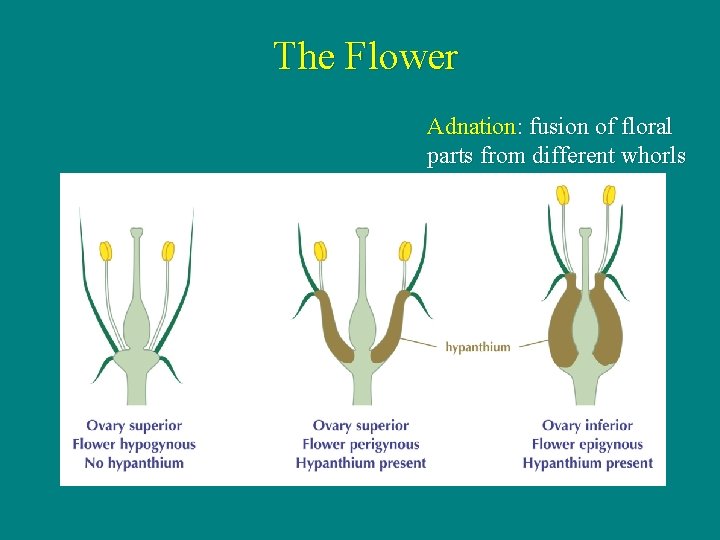 The Flower

Adnation: fusion of floral parts from different whorls

hypanthium

Ovary superior
Flower hypogynous
No hypanthium

Ovary superior
Flower perigynous
Hypanthium present

Ovary inferior
Flower epigynous
Hypanthium present